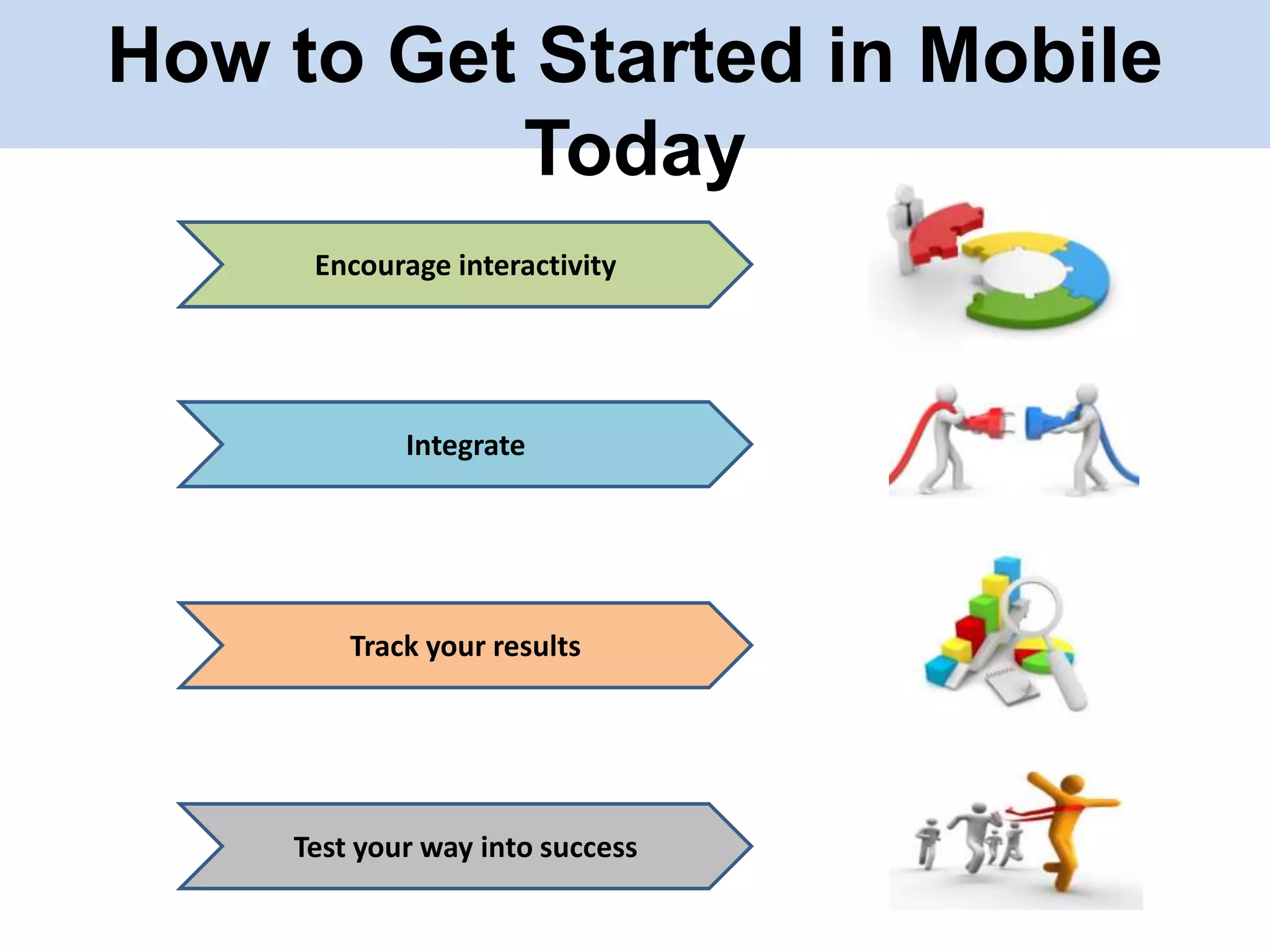 How to Get Started in Mobile Today

Encourage interactivity

Integrate

Track your results

Test your way into success